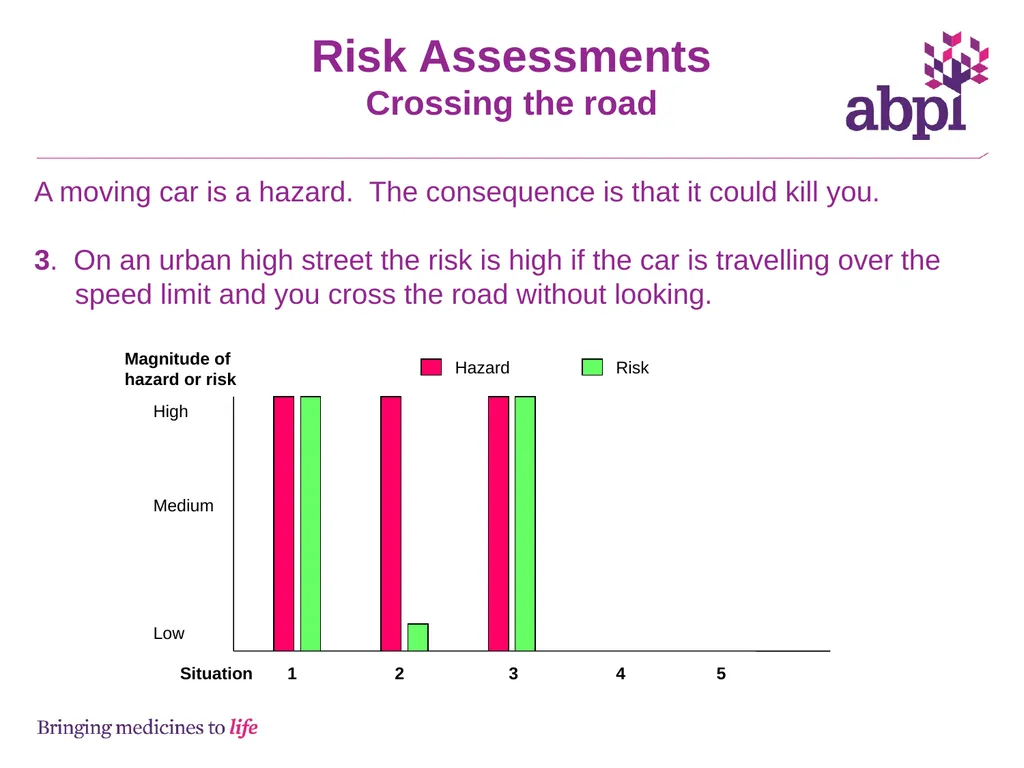 Risk Assessments
Crossing the road

abpi

A moving car is a hazard. The consequence is that it could kill you.

3. On an urban high street the risk is high if the car is travelling over the speed limit and you cross the road without looking.

Magnitude of hazard or risk

Hazard
Risk

High
Medium
Low

Situation 1 2 3 4 5

Bringing medicines to life